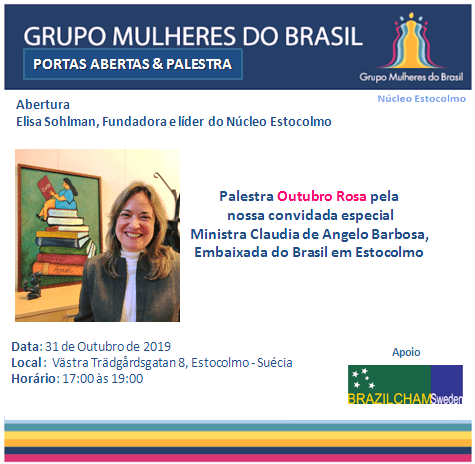 GRUPO MULHERES DO BRASIL
PORTAS ABERTAS & PALESTRA

Grupo Mulheres do Brasil

Núcleo Estocolmo

Abertura
Elisa Sohlman, Fundadora e líder do Núcleo Estocolmo

Palestra Outubro Rosa pela nossa convidada especial Ministra Claudia de Angelo Barbosa, Embaixada do Brasil em Estocolmo

Data: 31 de Outubro de 2019
Local: Västra Trädgårdsgatan 8, Estocolmo - Suécia
Horário: 17:00 às 19:00

Apoio
BRAZILCHAM Sweden